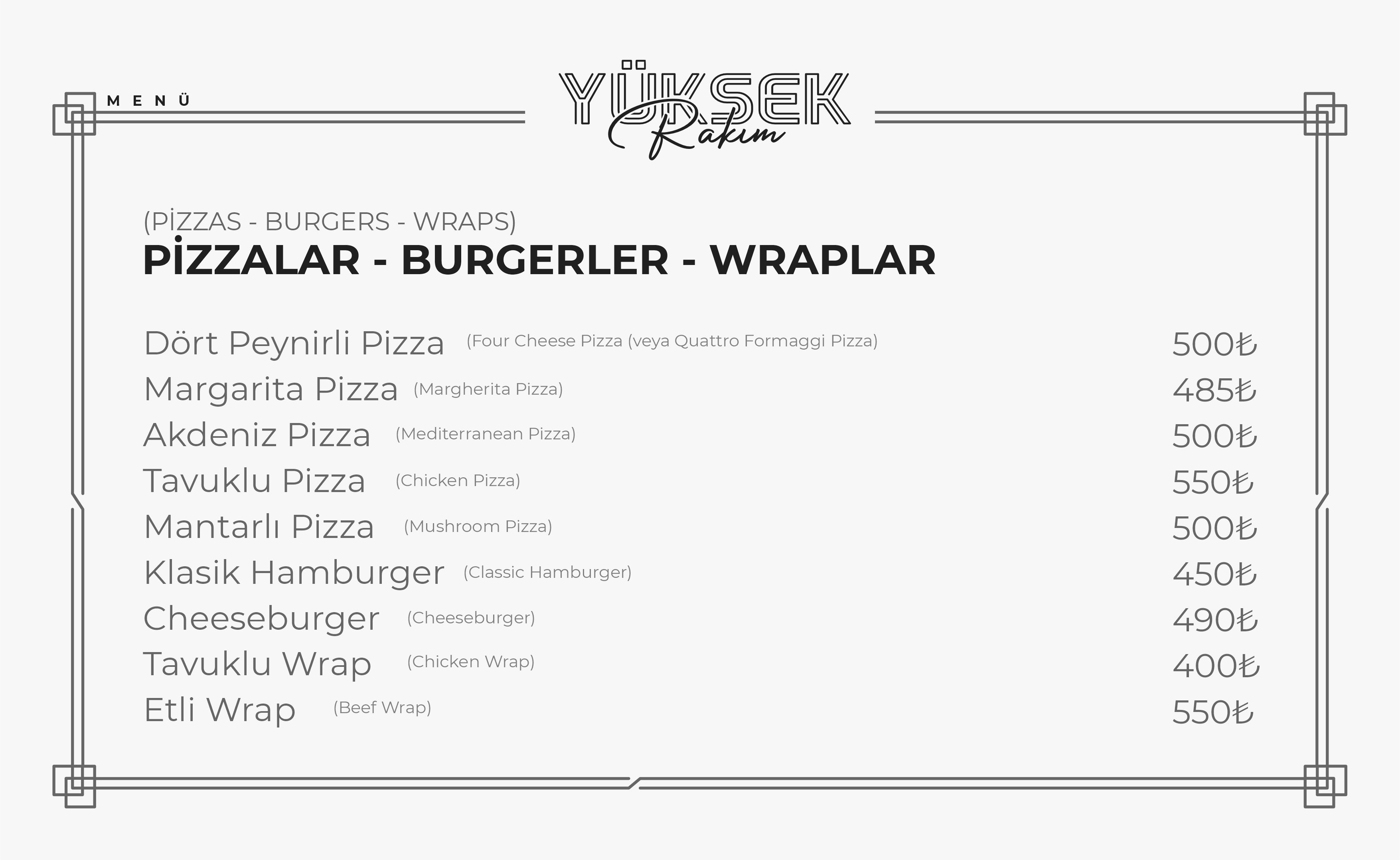 MENÜ

YÜKSEK
Rakım

(PİZZAS - BURGERS - WRAPS)
PİZZALAR - BURGERLER - WRAPLAR

Dört Peynirli Pizza (Four Cheese Pizza (veya Quattro Formaggi Pizza) 500₺
Margarita Pizza (Margherita Pizza) 485₺
Akdeniz Pizza (Mediterranean Pizza) 500₺
Tavuklu Pizza (Chicken Pizza) 550₺
Mantarlı Pizza (Mushroom Pizza) 500₺
Klasik Hamburger (Classic Hamburger) 450₺
Cheeseburger (Cheeseburger) 490₺
Tavuklu Wrap (Chicken Wrap) 400₺
Etli Wrap (Beef Wrap) 550₺